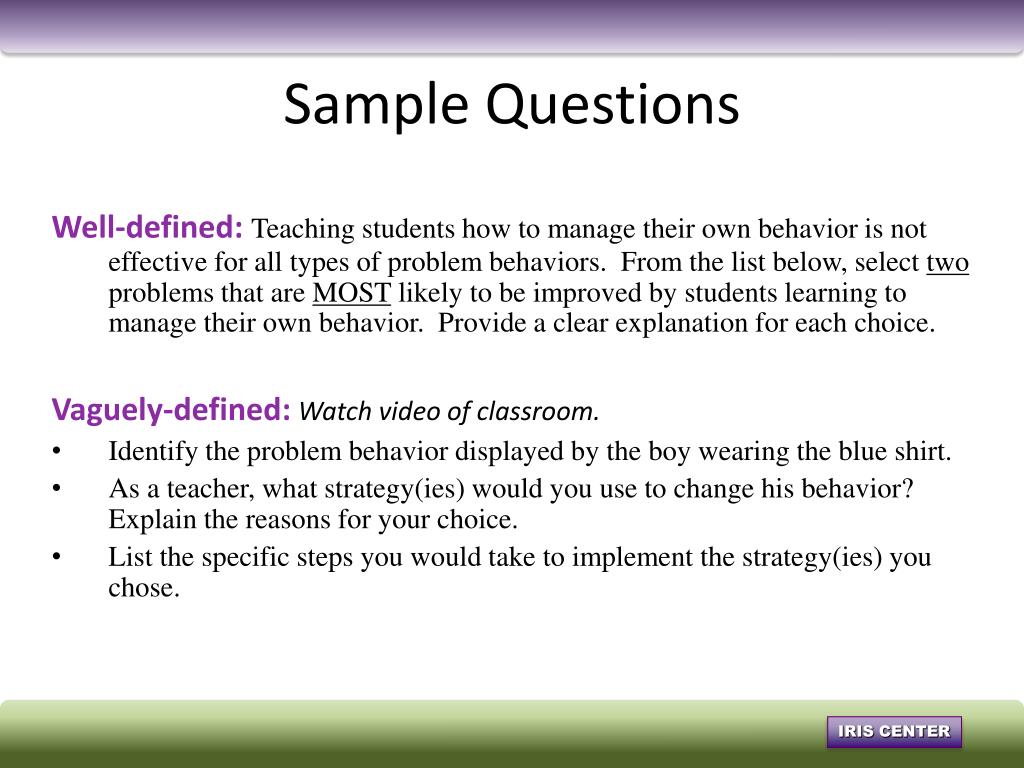 Sample Questions

Well-defined: Teaching students how to manage their own behavior is not effective for all types of problem behaviors. From the list below, select two problems that are MOST likely to be improved by students learning to manage their own behavior. Provide a clear explanation for each choice.

Vaguely-defined: Watch video of classroom.

• Identify the problem behavior displayed by the boy wearing the blue shirt.
• As a teacher, what strategy(ies) would you use to change his behavior? Explain the reasons for your choice.
• List the specific steps you would take to implement the strategy(ies) you chose.

IRIS CENTER